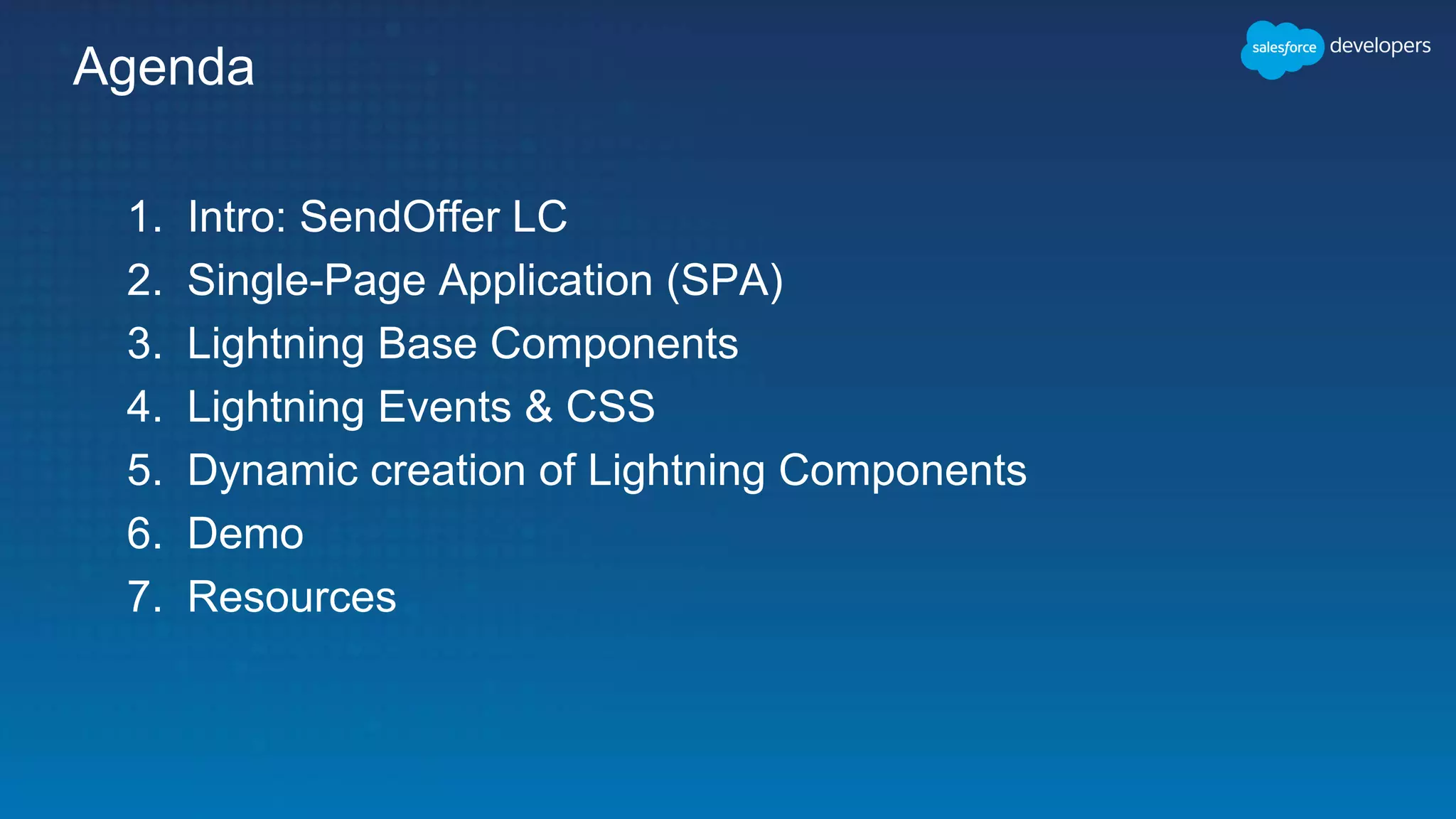 Agenda

salesforce developers

1. Intro: SendOffer LC
2. Single-Page Application (SPA)
3. Lightning Base Components
4. Lightning Events & CSS
5. Dynamic creation of Lightning Components
6. Demo
7. Resources